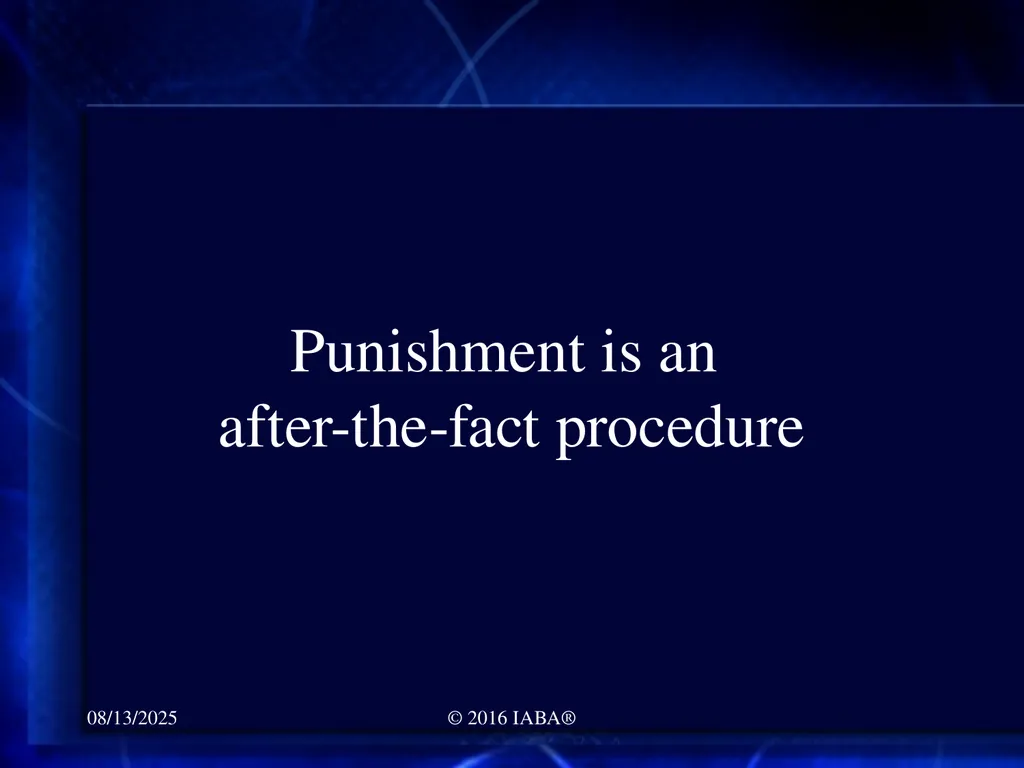 Punishment is an after-the-fact procedure

08/13/2025

© 2016 IABA®